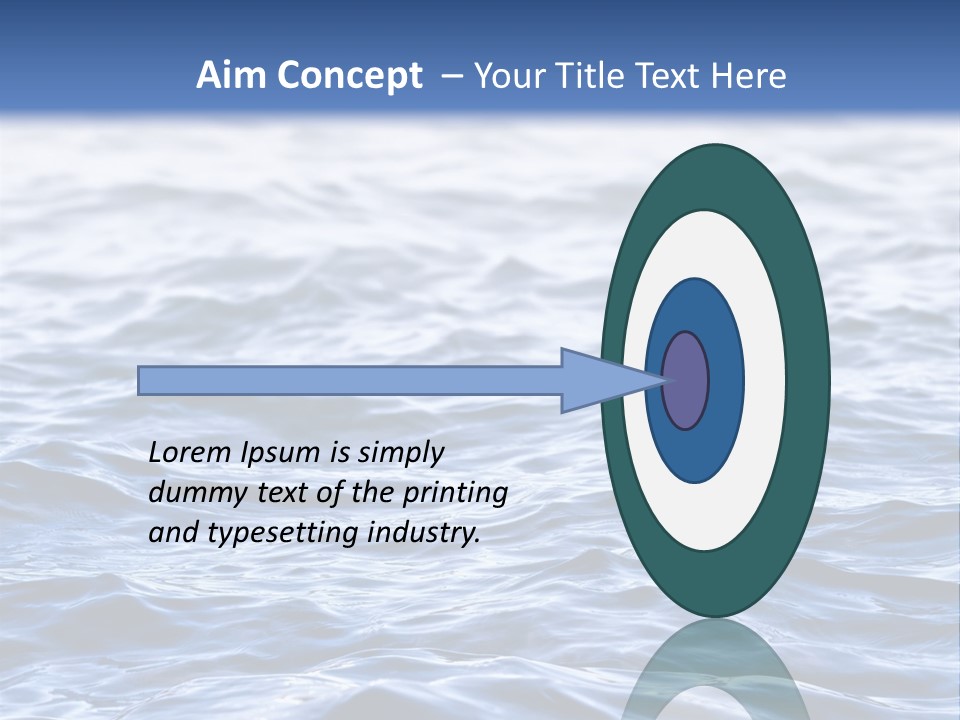 Aim Concept – Your Title Text Here

Lorem Ipsum is simply dummy text of the printing and typesetting industry.